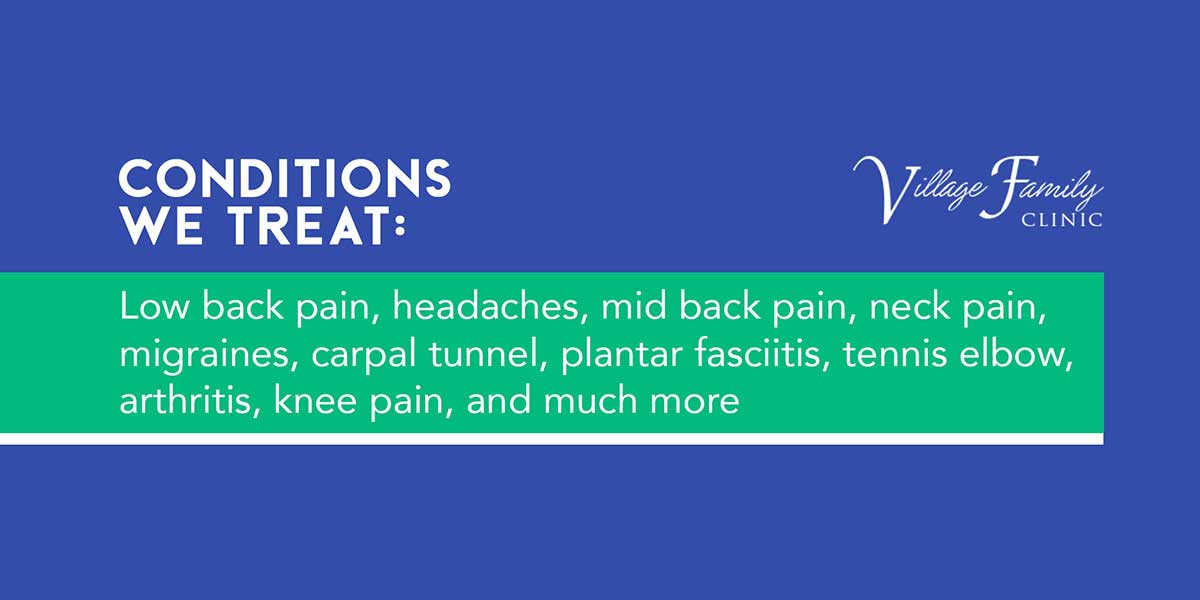 CONDITIONS WE TREAT:

Village Family CLINIC

Low back pain, headaches, mid back pain, neck pain, migraines, carpal tunnel, plantar fasciitis, tennis elbow, arthritis, knee pain, and much more